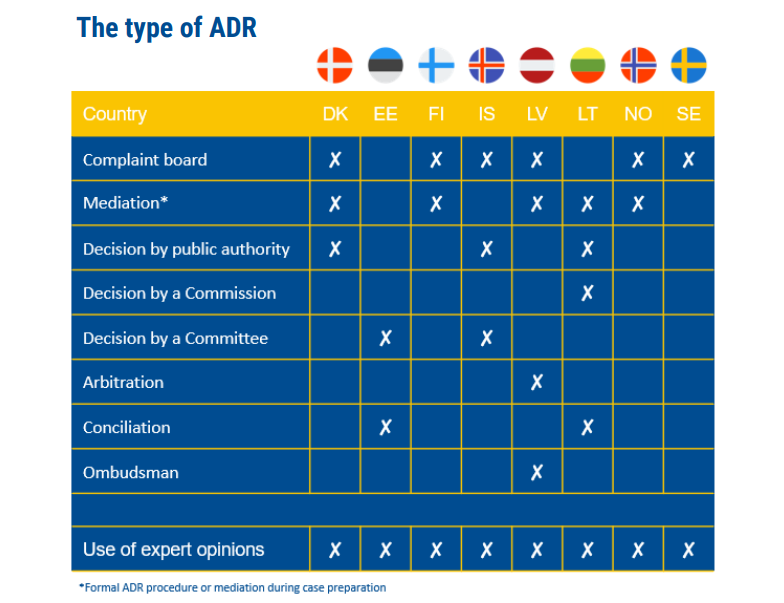 The type of ADR

| Country | DK | EE | FI | IS | LV | LT | NO | SE |
|---|---|---|---|---|---|---|---|---|
| Complaint board | ✗ | | ✗ | ✗ | ✗ | | ✗ | ✗ |
| Mediation* | ✗ | | ✗ | | ✗ | ✗ | ✗ | |
| Decision by public authority | ✗ | | | ✗ | | ✗ | | |
| Decision by a Commission | | | | | | ✗ | | |
| Decision by a Committee | | ✗ | | ✗ | | | | |
| Arbitration | | | | | ✗ | | | |
| Conciliation | | ✗ | | | | ✗ | | |
| Ombudsman | | | | | ✗ | | | |
| | | | | | | | | |
| Use of expert opinions | ✗ | ✗ | ✗ | ✗ | ✗ | ✗ | ✗ | ✗ |

*Formal ADR procedure or mediation during case preparation